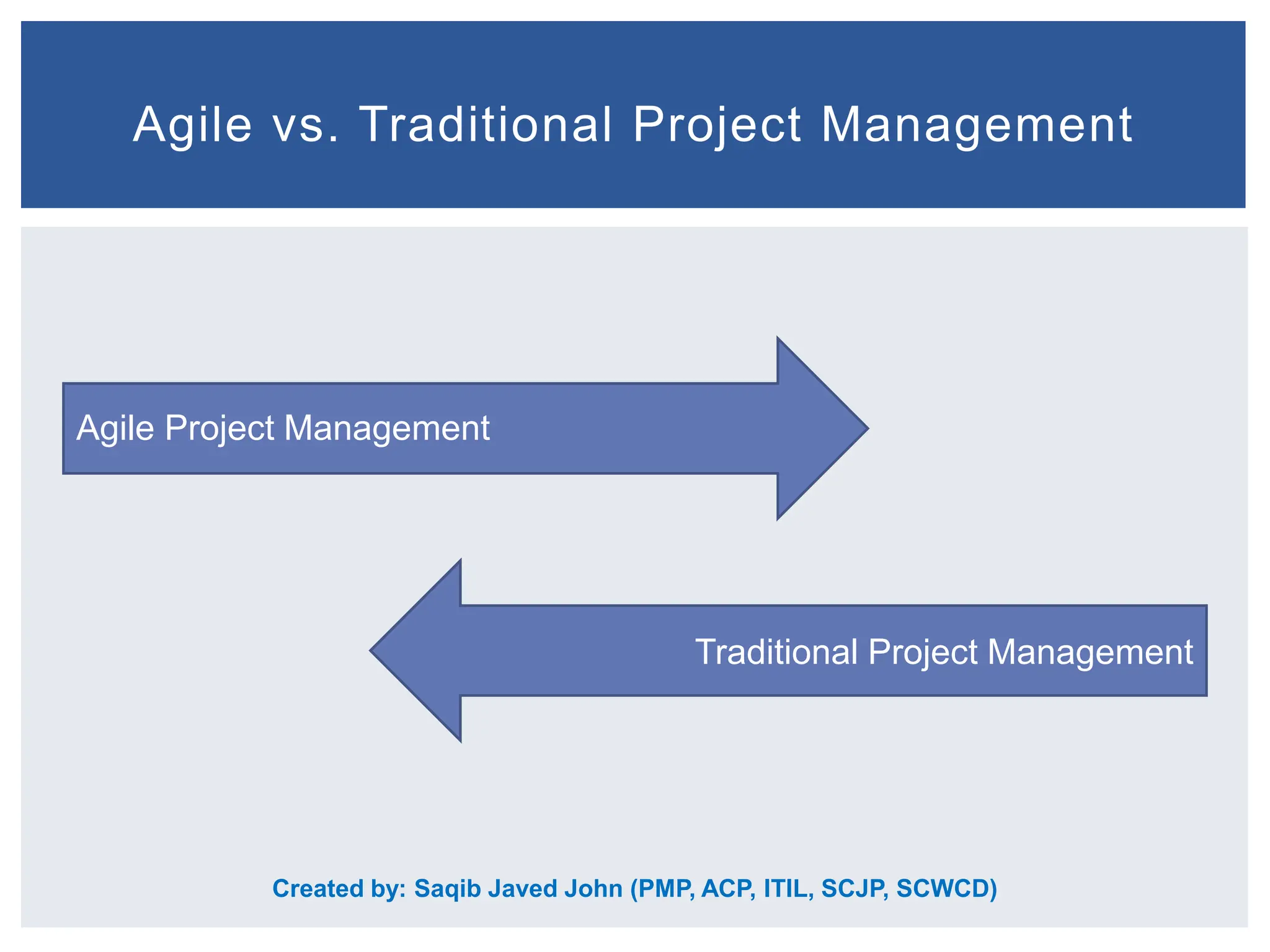 Agile vs. Traditional Project Management

Agile Project Management

Traditional Project Management

Created by: Saqib Javed John (PMP, ACP, ITIL, SCJP, SCWCD)